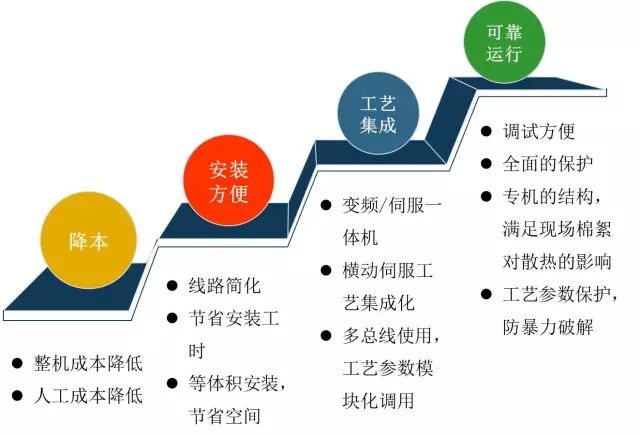 降本

● 整机成本降低
● 人工成本降低

安装方便

● 线路简化
● 节省安装工时
● 等体积安装，节省空间

工艺集成

● 变频/伺服一体机
● 横动伺服工艺集成化
● 多总线使用，工艺参数模块化调用

可靠运行

● 调试方便
● 全面的保护
● 专机的结构，满足现场棉絮对散热的影响
● 工艺参数保护，防暴力破解